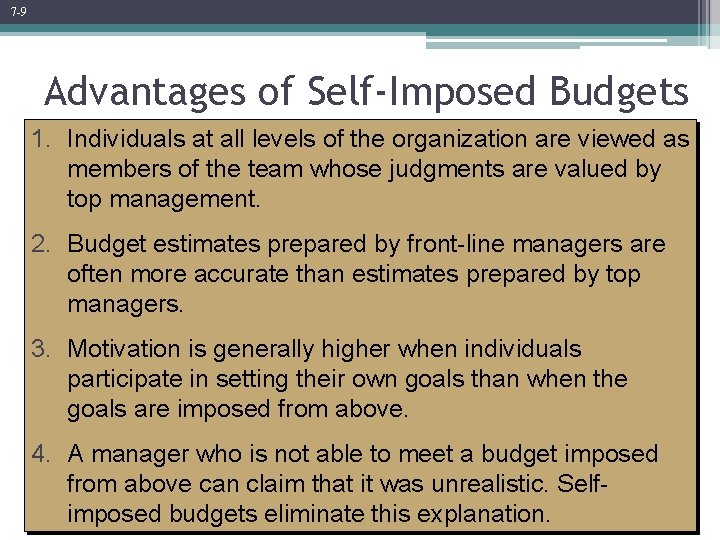 7-9

Advantages of Self-Imposed Budgets

1. Individuals at all levels of the organization are viewed as members of the team whose judgments are valued by top management.

2. Budget estimates prepared by front-line managers are often more accurate than estimates prepared by top managers.

3. Motivation is generally higher when individuals participate in setting their own goals than when the goals are imposed from above.

4. A manager who is not able to meet a budget imposed from above can claim that it was unrealistic. Self-imposed budgets eliminate this explanation.